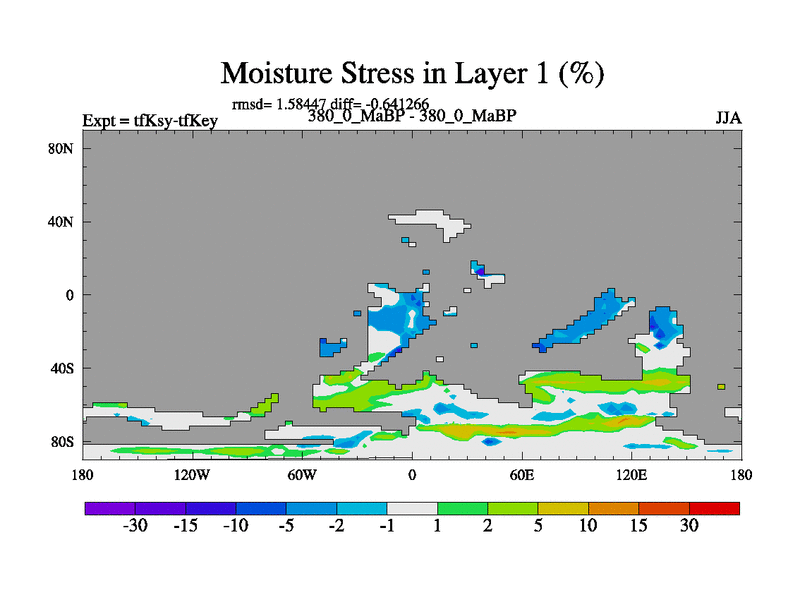 Moisture Stress in Layer 1 (%)

rmsd= 1.58447 diff= -0.641266

Expt = tfKsy-tfKey

380_0_MaBP - 380_0_MaBP

JJA

80N
40N
0
40S
80S

180
120W
60W
0
60E
120E
180

-30
-15
-10
-5
-2
-1
1
2
5
10
15
30